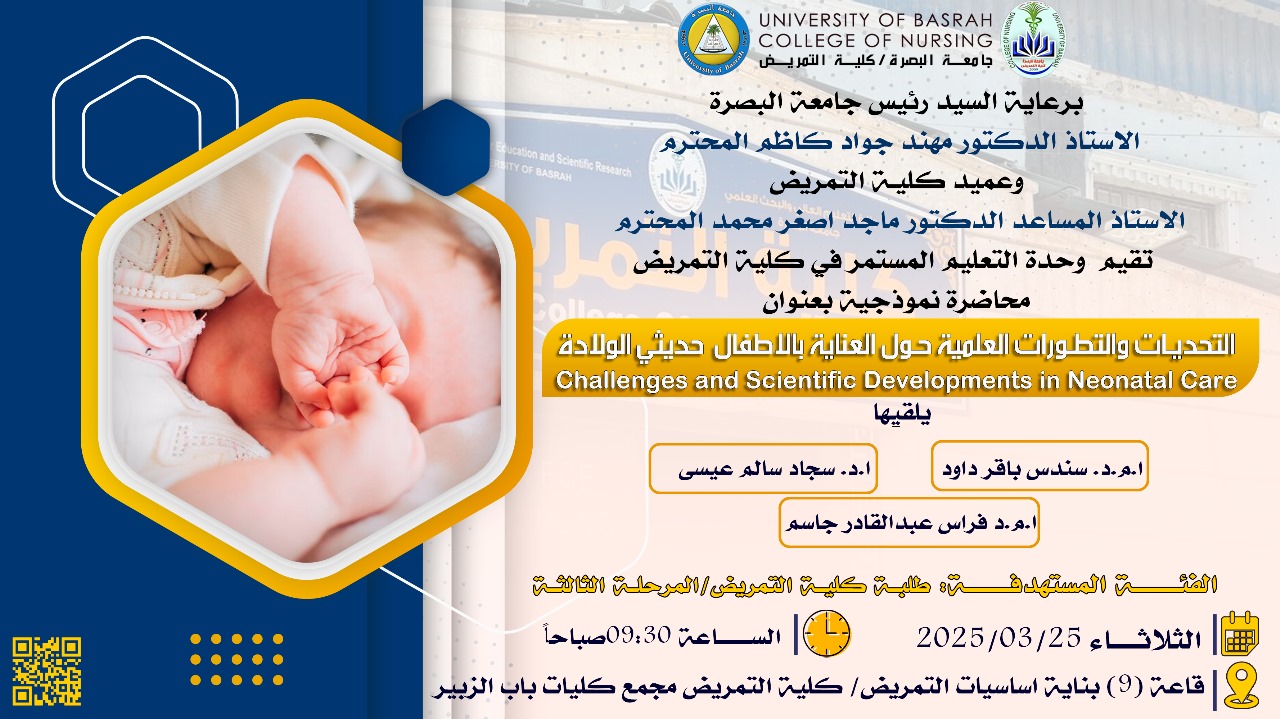 UNIVERSITY OF BASRAH
COLLEGE OF NURSING
جامعة البصرة / كلية التمريض

برعاية السيد رئيس جامعة البصرة
الاستاذ الدكتور مهند جواد كاظم المحترم
وعميد كلية التمريض
الاستاذ المساعد الدكتور ماجد اصغر محمد المحترم
تقيم وحدة التعليم المستمر في كلية التمريض
محاضرة نموذجية بعنوان

التحديات والتطورات العلمية حول العناية بالاطفال حديثي الولادة
Challenges and Scientific Developments in Neonatal Care

يلقيها

ا.م.د. سندس باقر داود
ا.د. سجاد سالم عيسى
ا.م.د فراس عبدالقادر جاسم

الفئة المستهدفة: طلبة كلية التمريض/المرحلة الثالثة

الثلاثاء 2025/03/25
الساعة 09:30صباحاً

قاعة (9) بناية اساسيات التمريض/ كلية التمريض مجمع كليات باب الزبير